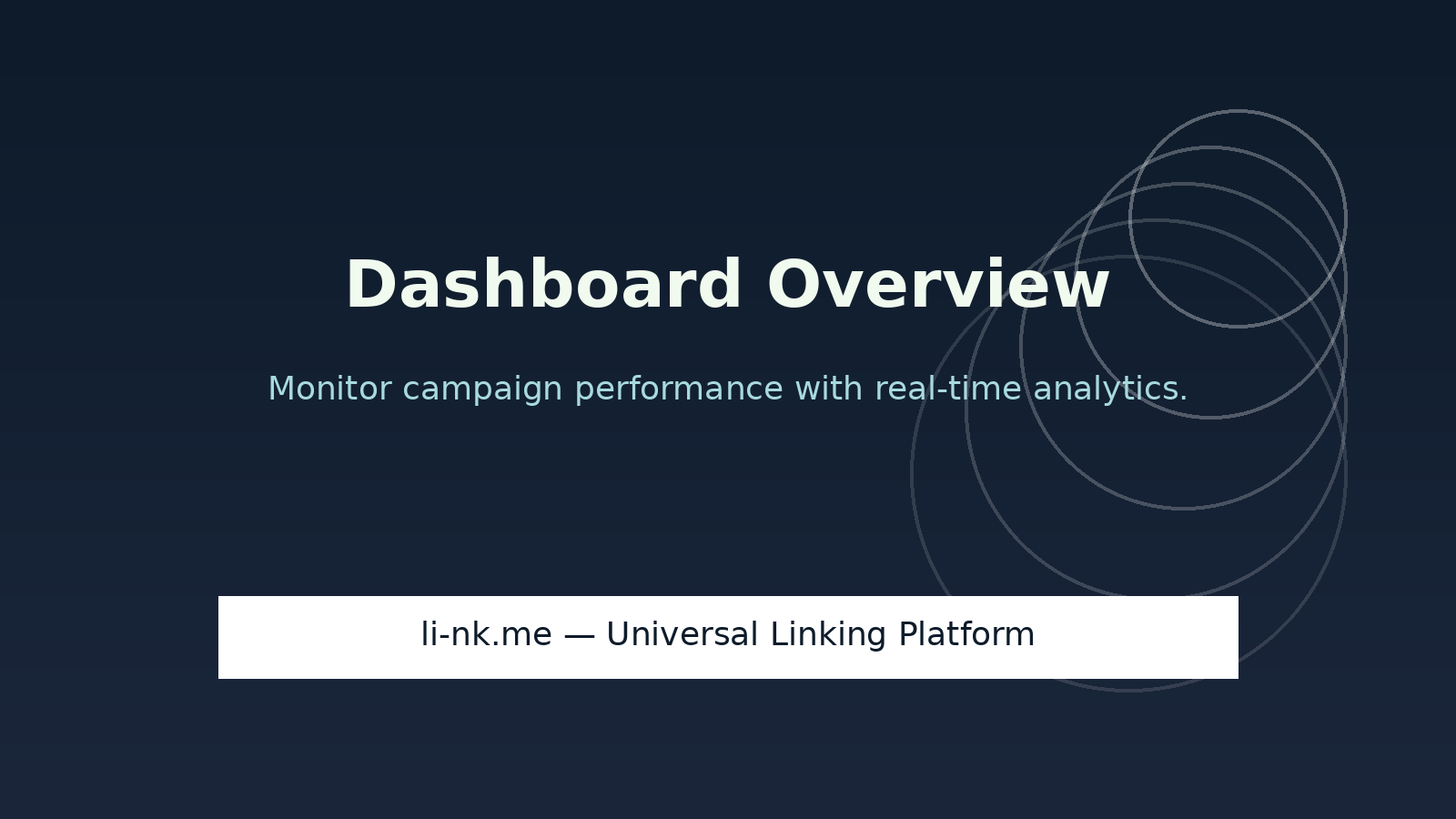 Dashboard Overview

Monitor campaign performance with real-time analytics.

li-nk.me — Universal Linking Platform